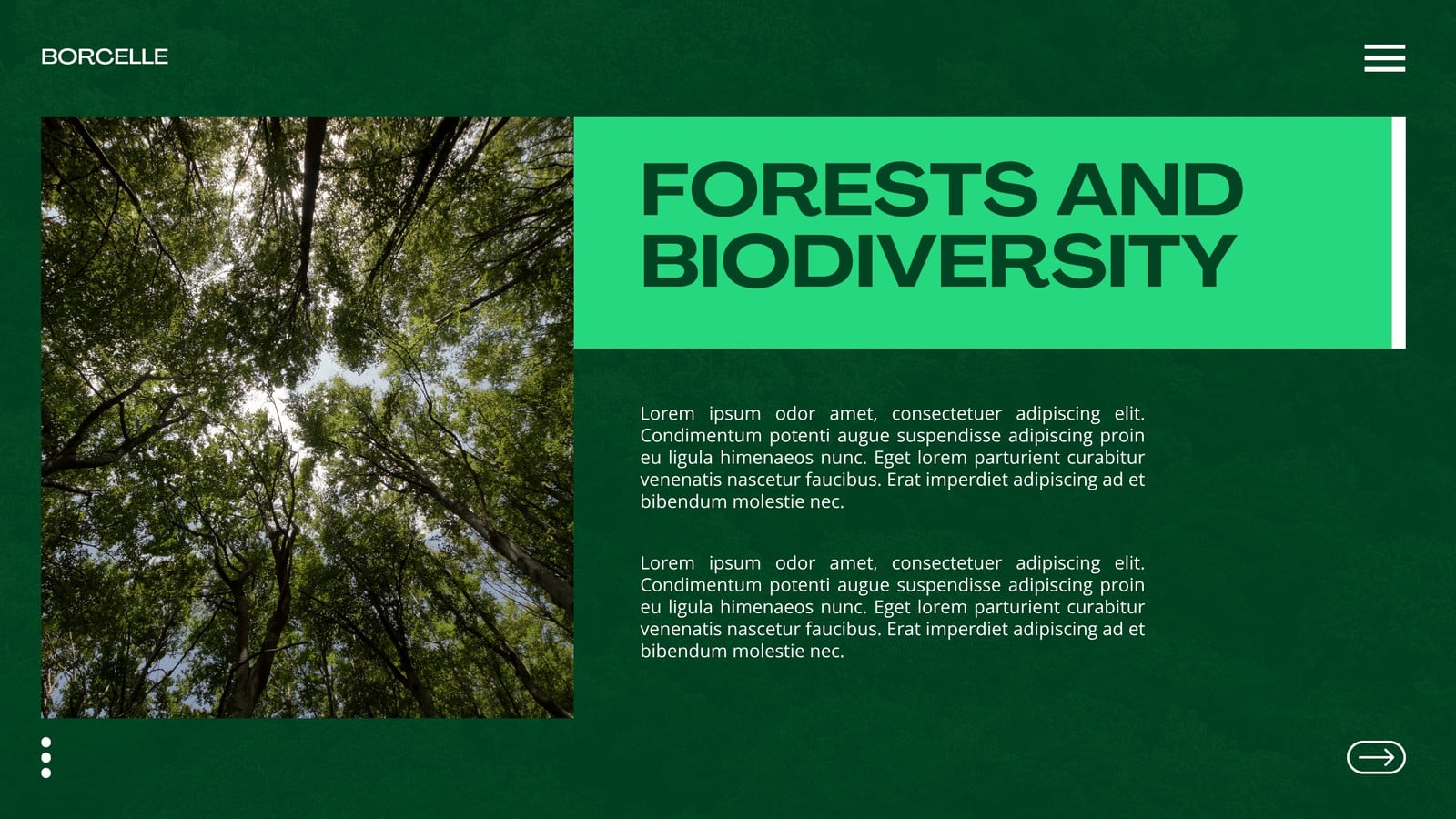 BORCELLE

FORESTS AND BIODIVERSITY

Lorem ipsum odor amet, consectetuer adipiscing elit. Condimentum potenti augue suspendisse adipiscing proin eu ligula himenaeos nunc. Eget lorem parturient curabitur venenatis nascetur faucibus. Erat imperdiet adipiscing ad et bibendum molestie nec.

Lorem ipsum odor amet, consectetuer adipiscing elit. Condimentum potenti augue suspendisse adipiscing proin eu ligula himenaeos nunc. Eget lorem parturient curabitur venenatis nascetur faucibus. Erat imperdiet adipiscing ad et bibendum molestie nec.